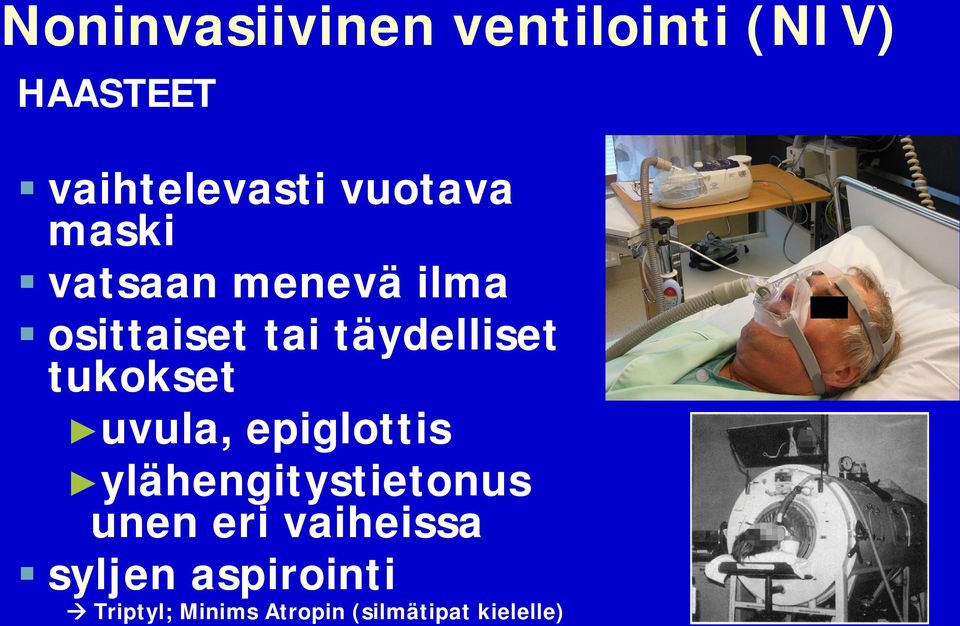 Noninvasiivinen ventilointi (NIV)

HAASTEET

▪ vaihtelevasti vuotava maski

▪ vatsaan menevä ilma

▪ osittaiset tai täydelliset tukokset

►uvula, epiglottis

►ylähengitystietonus unen eri vaiheissa

▪ syljen aspirointi

→ Triptyl; Minims Atropin (silmätipat kielelle)